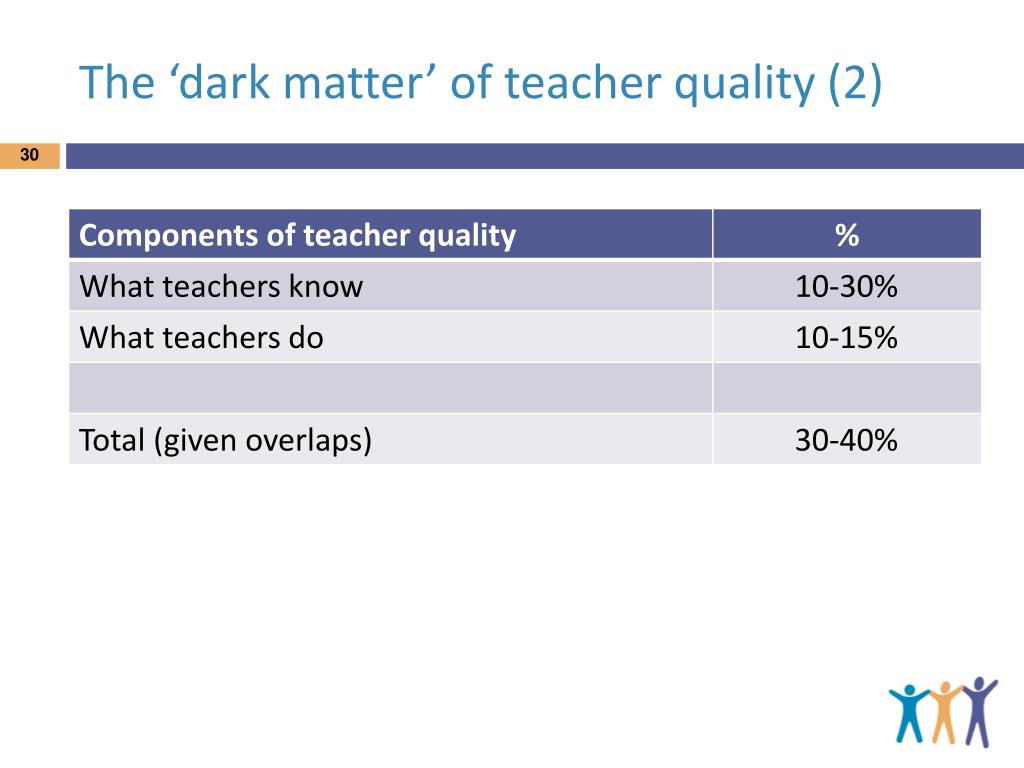 The ‘dark matter’ of teacher quality (2)

30

| Components of teacher quality | % |
|---|---|
| What teachers know | 10-30% |
| What teachers do | 10-15% |
| | |
| Total (given overlaps) | 30-40% |